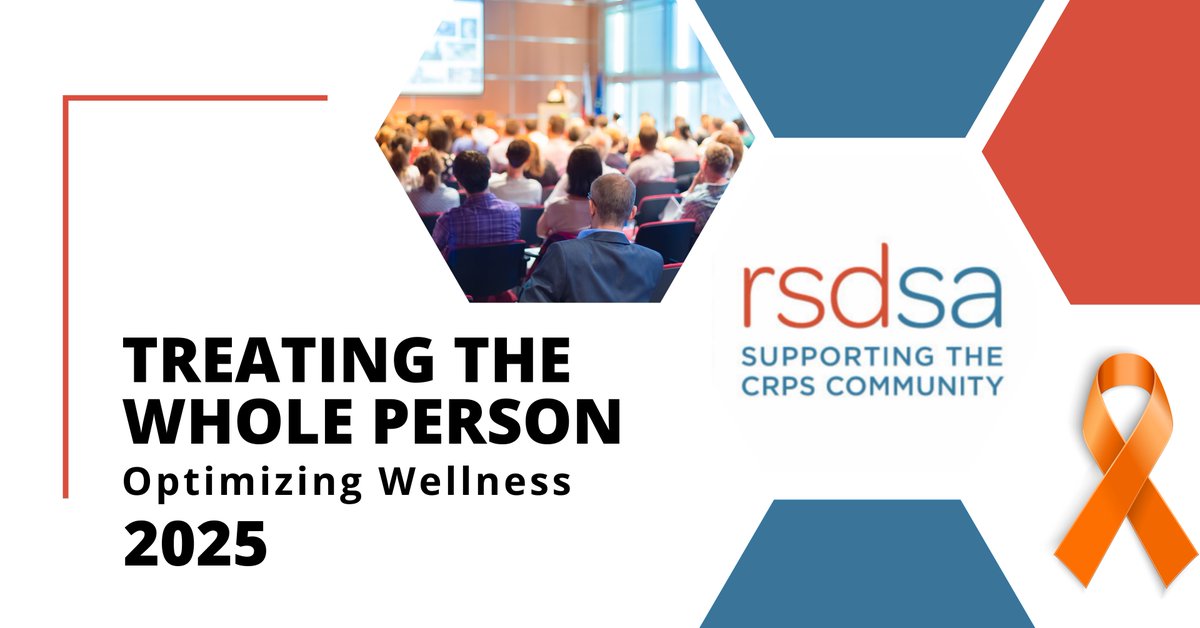 TREATING THE WHOLE PERSON
Optimizing Wellness
2025

rsdsa
SUPPORTING THE CRPS COMMUNITY